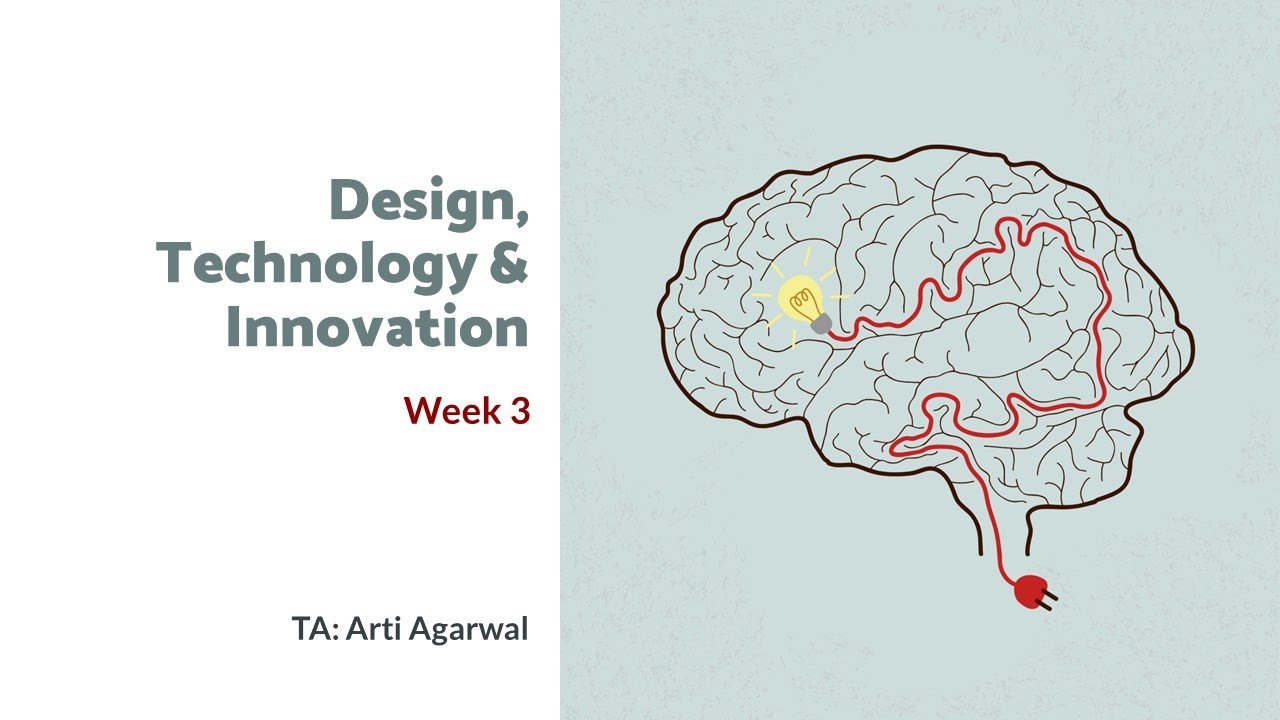 Design, Technology & Innovation

Week 3

TA: Arti Agarwal